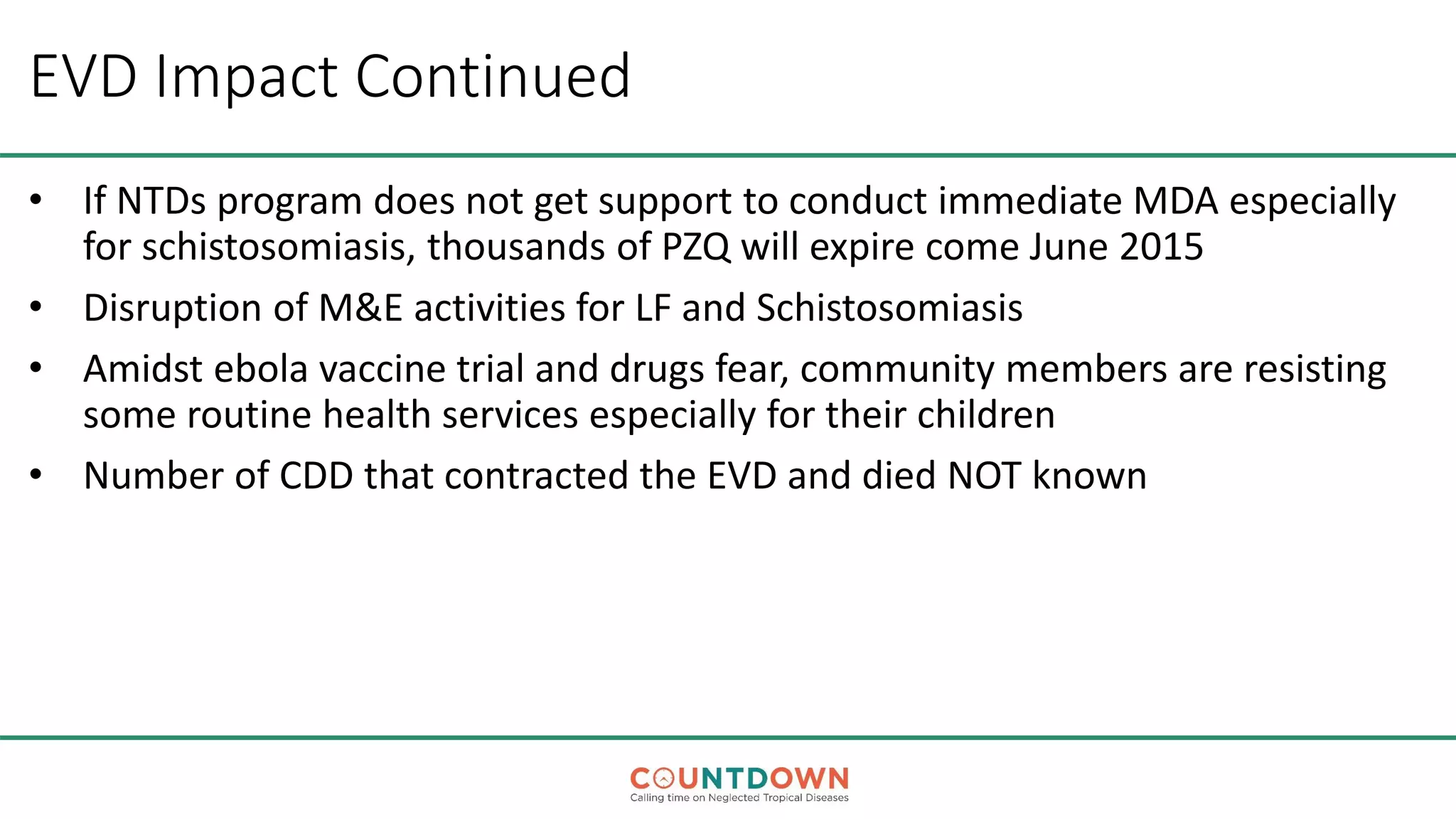 EVD Impact Continued

• If NTDs program does not get support to conduct immediate MDA especially for schistosomiasis, thousands of PZQ will expire come June 2015

• Disruption of M&E activities for LF and Schistosomiasis

• Amidst ebola vaccine trial and drugs fear, community members are resisting some routine health services especially for their children

• Number of CDD that contracted the EVD and died NOT known

COUNTDOWN
Calling time on Neglected Tropical Diseases